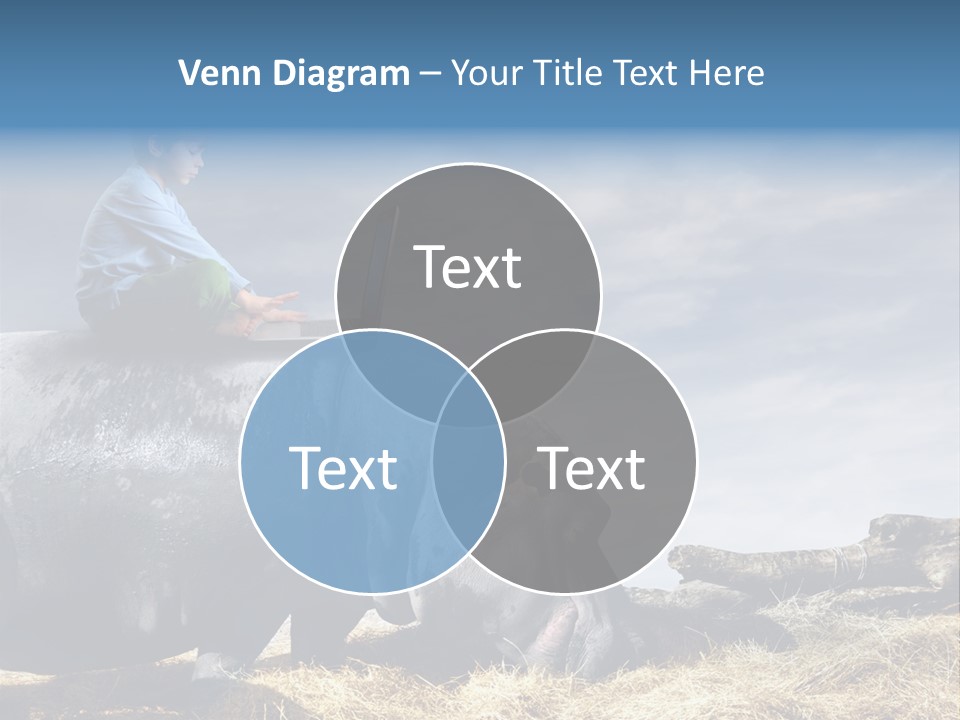 Venn Diagram – Your Title Text Here

Text

Text

Text